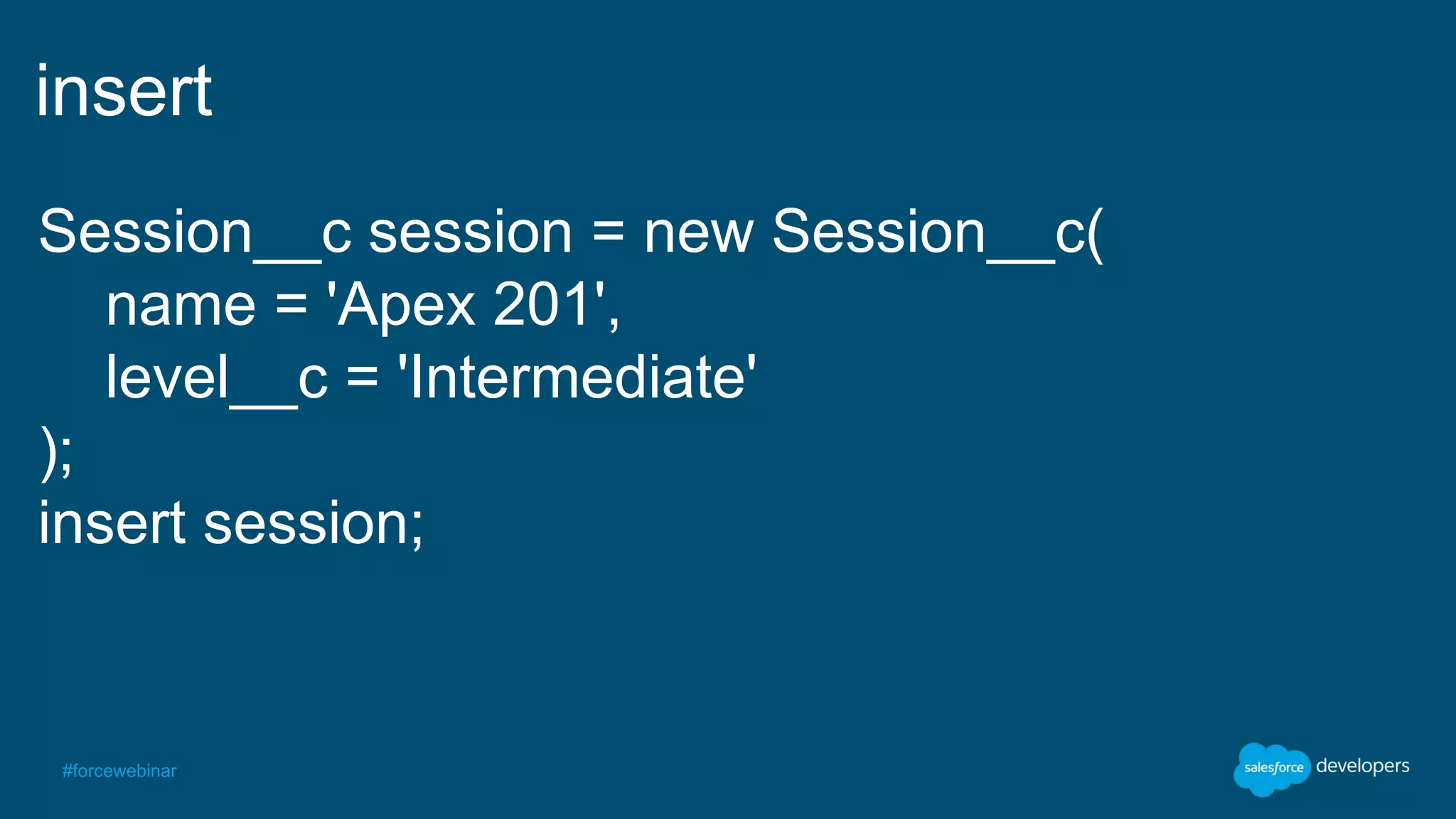 insert

Session__c session = new Session__c(
    name = 'Apex 201',
    level__c = 'Intermediate'
);
insert session;

#forcewebinar

salesforce developers